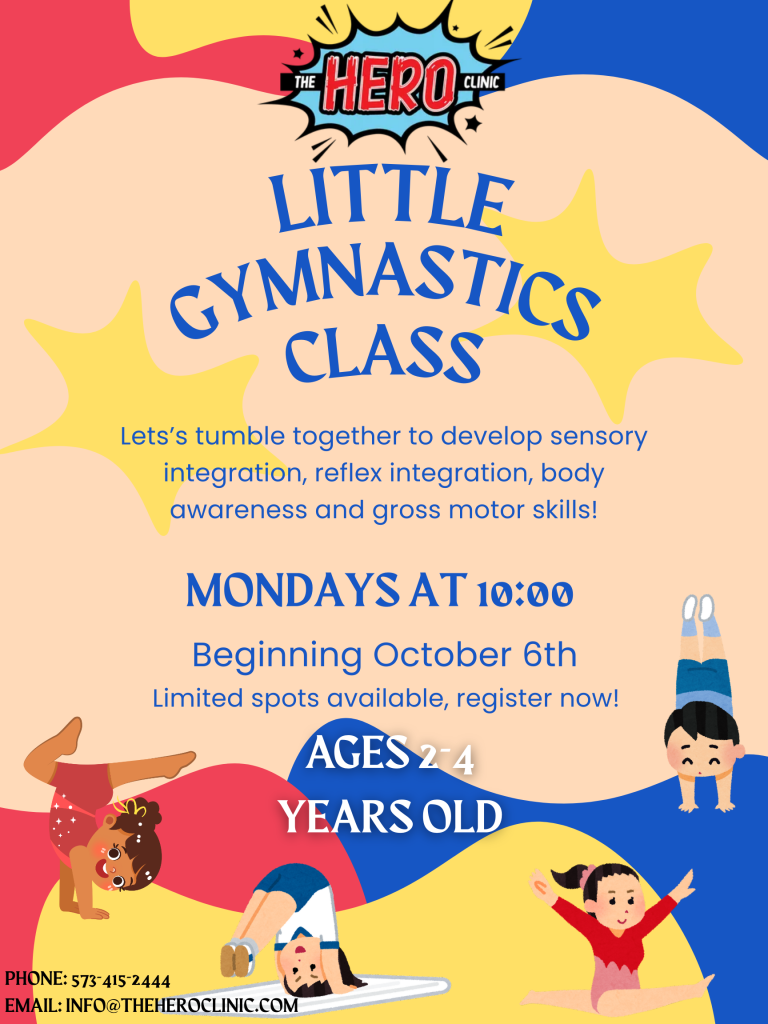 THE HERO CLINIC

LITTLE GYMNASTICS CLASS

Lets's tumble together to develop sensory integration, reflex integration, body awareness and gross motor skills!

MONDAYS AT 10:00

Beginning October 6th

Limited spots available, register now!

AGES 2-4 YEARS OLD

PHONE: 573-415-2444
EMAIL: INFO@THEHEROCLINIC.COM